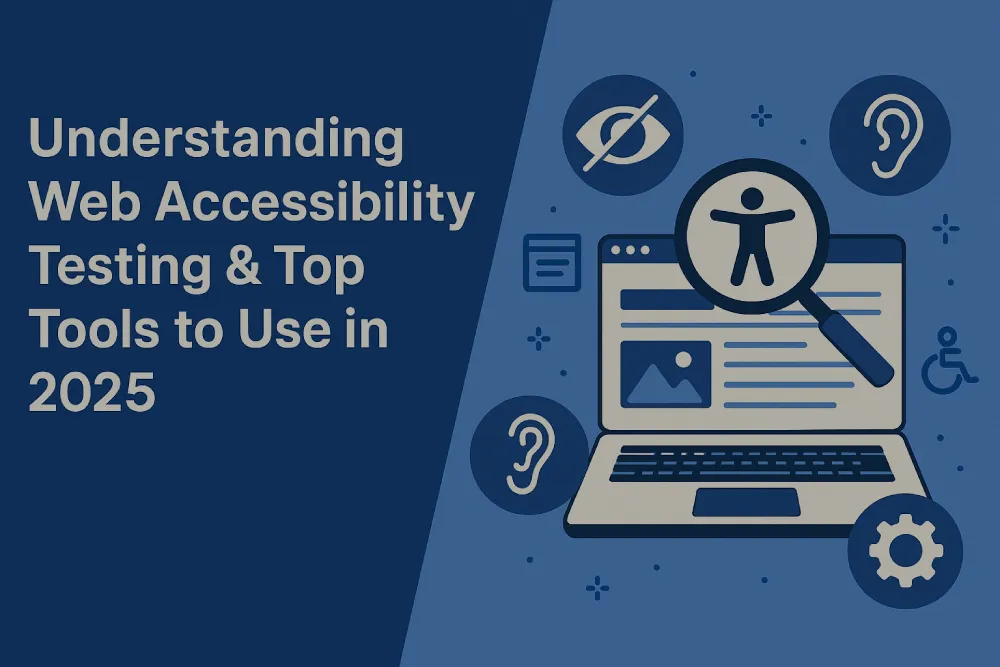 Understanding Web Accessibility Testing & Top Tools to Use in 2025